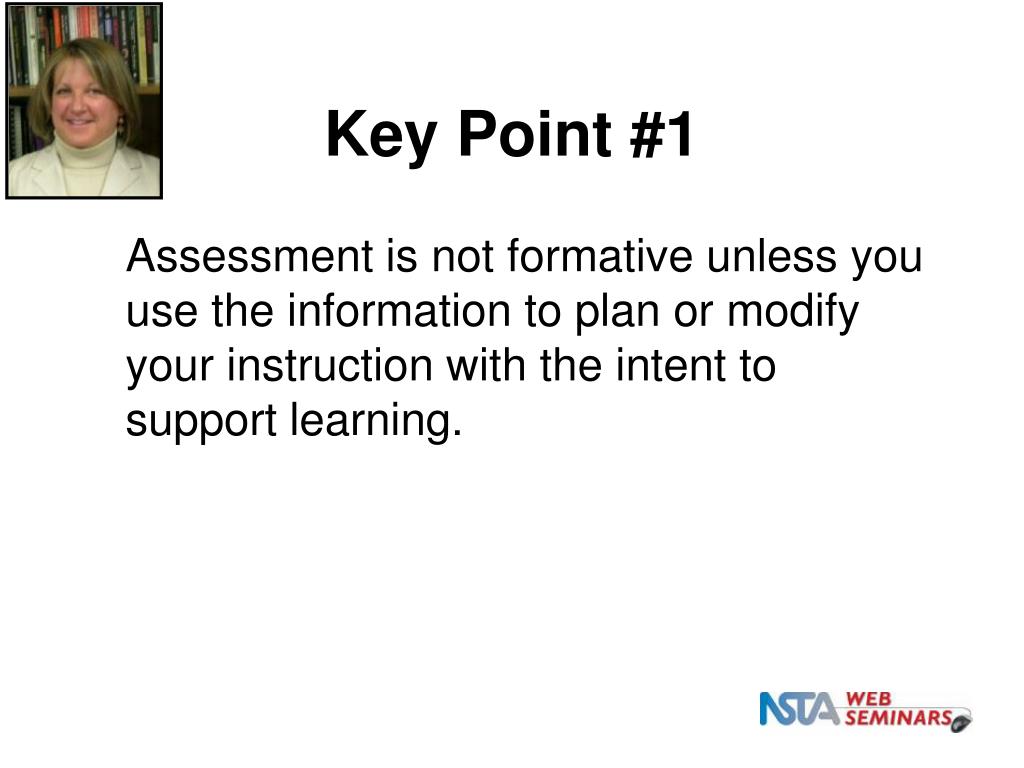 Key Point #1

Assessment is not formative unless you use the information to plan or modify your instruction with the intent to support learning.

NSTA WEB SEMINARS